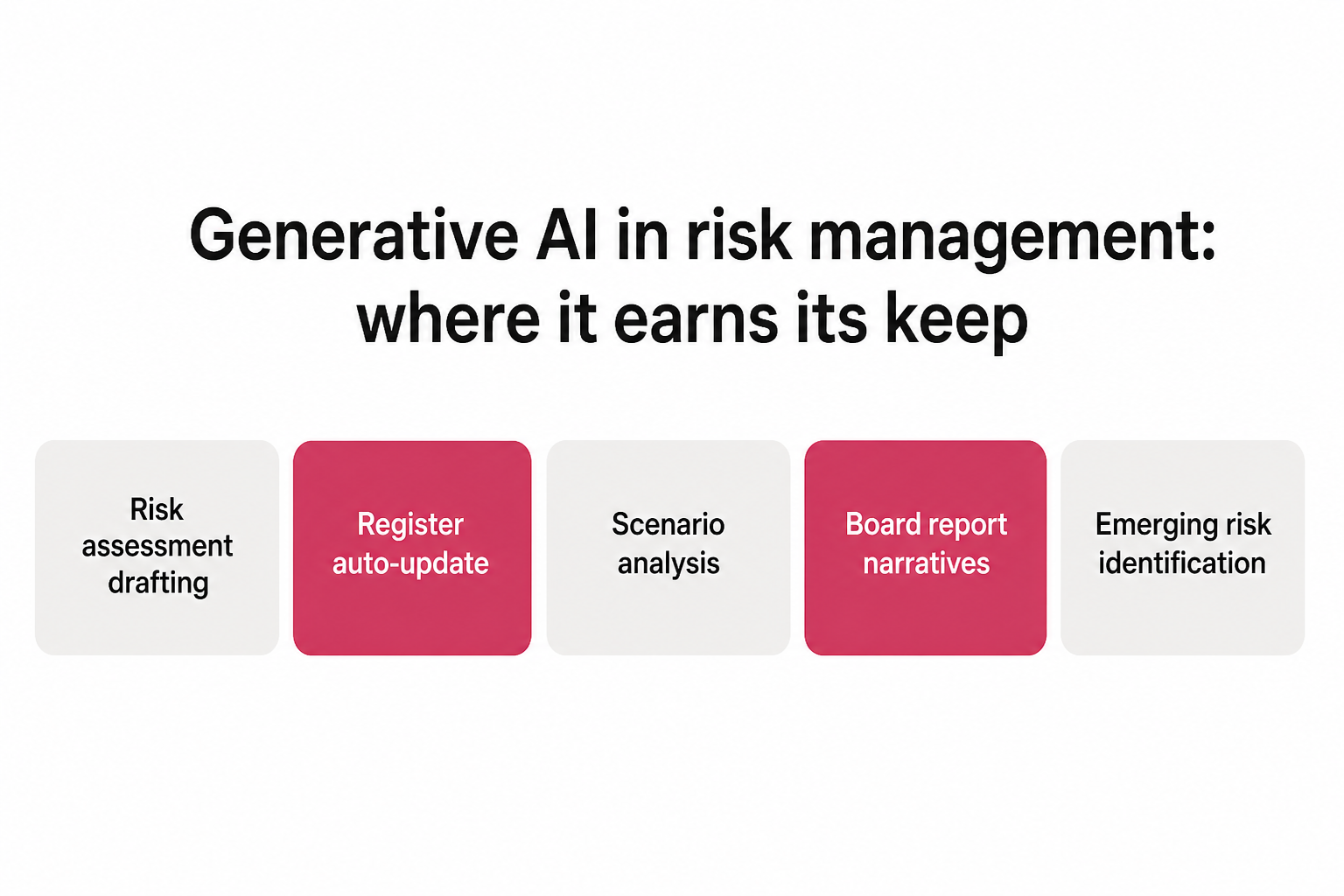 Generative AI in risk management: where it earns its keep

Risk assessment drafting

Register auto-update

Scenario analysis

Board report narratives

Emerging risk identification